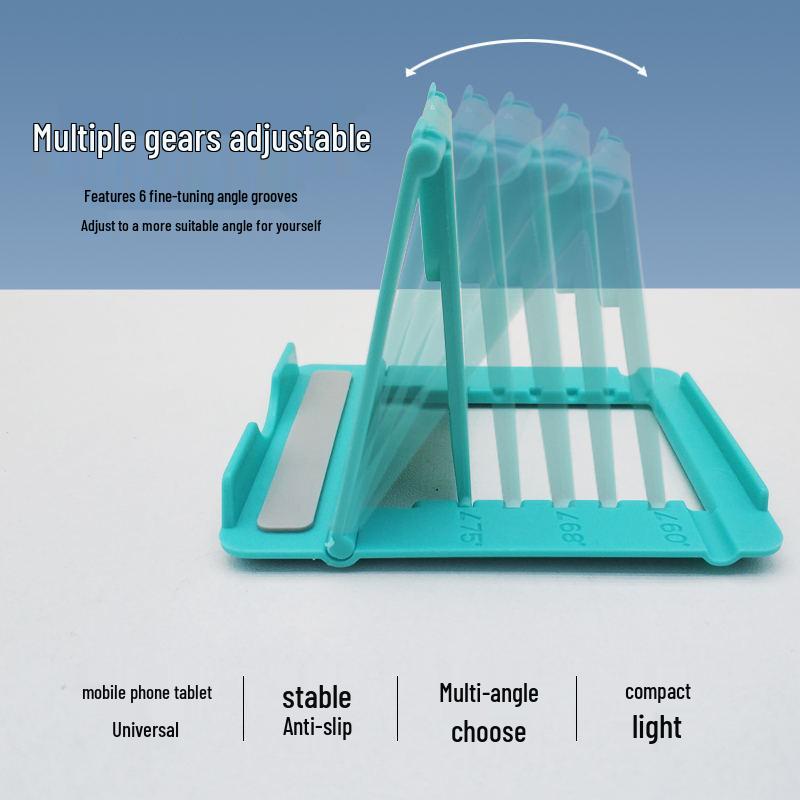 Multiple gears adjustable

Features 6 fine-tuning angle grooves

Adjust to a more suitable angle for yourself

∠75° ∠68° ∠60°

mobile phone tablet
Universal

stable
Anti-slip

Multi-angle
choose

compact
light